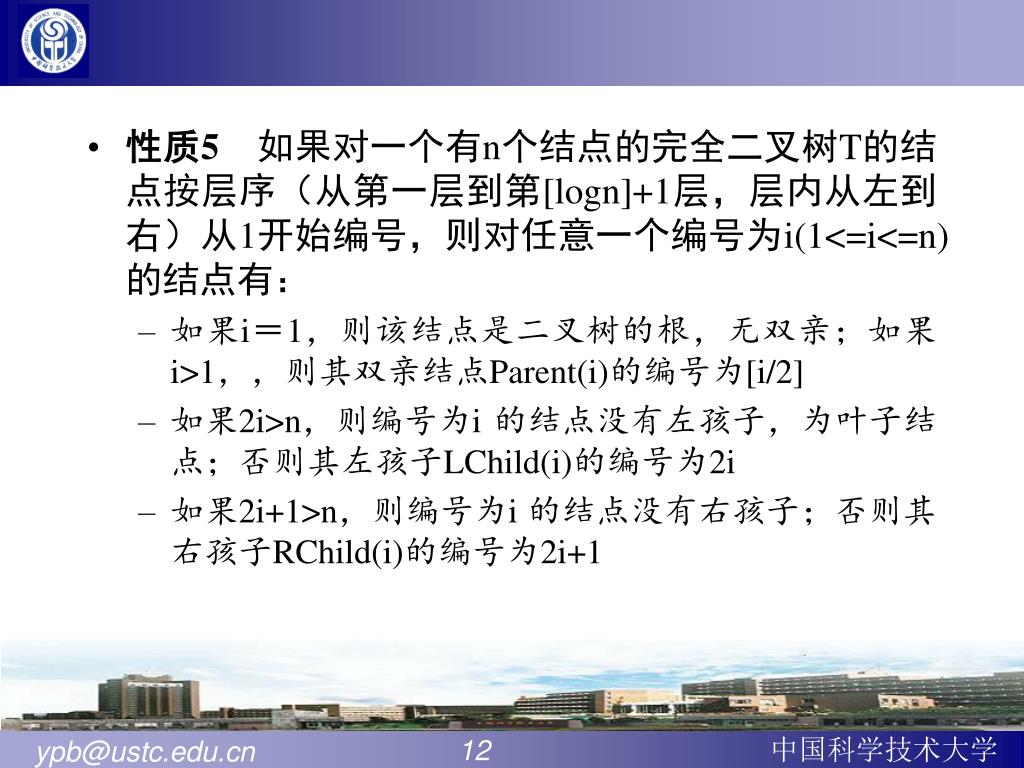 • 性质5　如果对一个有n个结点的完全二叉树T的结点按层序（从第一层到第[logn]+1层，层内从左到右）从1开始编号，则对任意一个编号为i(1<=i<=n)的结点有：

– 如果i＝1，则该结点是二叉树的根，无双亲；如果i>1，，则其双亲结点Parent(i)的编号为[i/2]

– 如果2i>n，则编号为i 的结点没有左孩子，为叶子结点；否则其左孩子LChild(i)的编号为2i

– 如果2i+1>n，则编号为i 的结点没有右孩子；否则其右孩子RChild(i)的编号为2i+1

ypb@ustc.edu.cn　12　中国科学技术大学